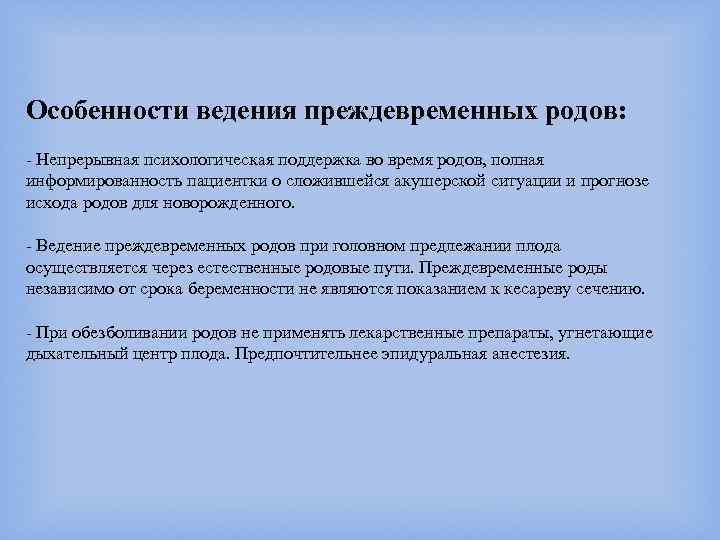 Особенности ведения преждевременных родов:

- Непрерывная психологическая поддержка во время родов, полная информированность пациентки о сложившейся акушерской ситуации и прогнозе исхода родов для новорожденного.

- Ведение преждевременных родов при головном предлежании плода осуществляется через естественные родовые пути. Преждевременные роды независимо от срока беременности не являются показанием к кесареву сечению.

- При обезболивании родов не применять лекарственные препараты, угнетающие дыхательный центр плода. Предпочтительнее эпидуральная анестезия.